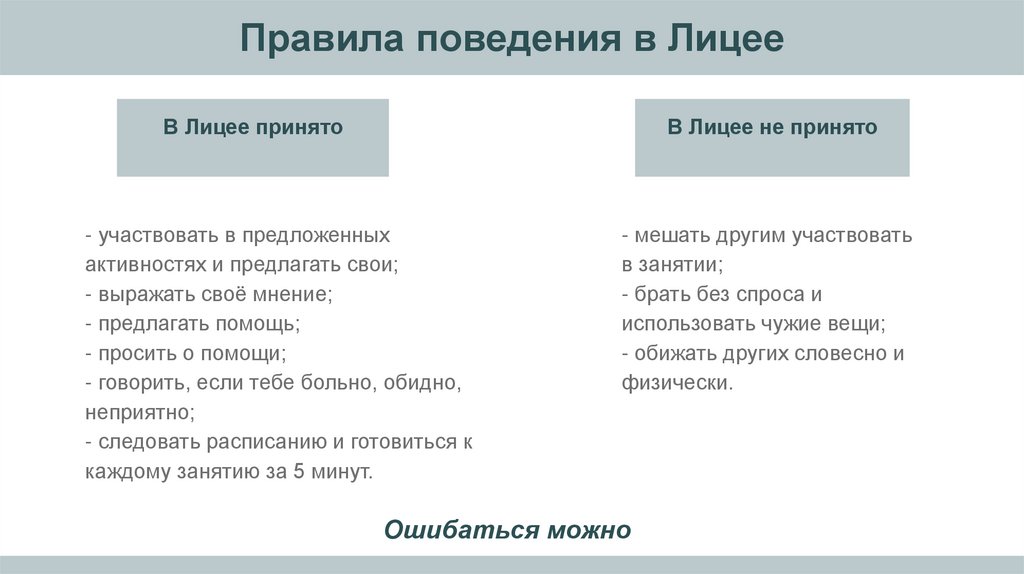 Правила поведения в Лицее

В Лицее принято

- участвовать в предложенных активностях и предлагать свои;
- выражать своё мнение;
- предлагать помощь;
- просить о помощи;
- говорить, если тебе больно, обидно, неприятно;
- следовать расписанию и готовиться к каждому занятию за 5 минут.

В Лицее не принято

- мешать другим участвовать в занятии;
- брать без спроса и использовать чужие вещи;
- обижать других словесно и физически.

Ошибаться можно